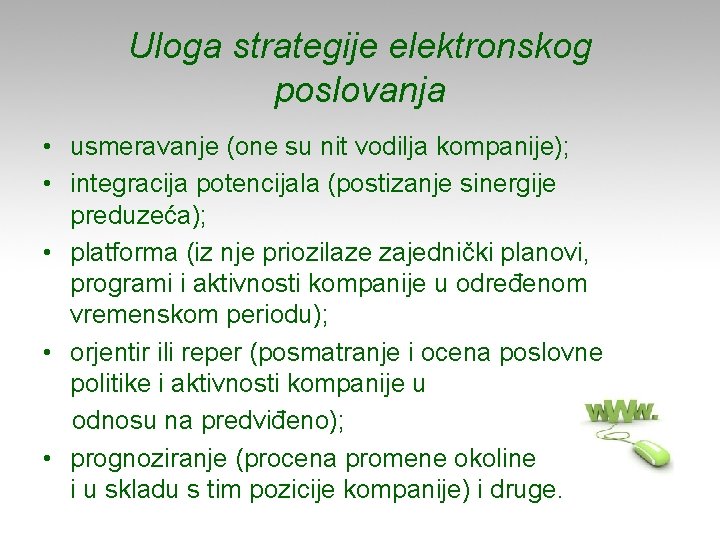 Uloga strategije elektronskog poslovanja

• usmeravanje (one su nit vodilja kompanije);
• integracija potencijala (postizanje sinergije preduzeća);
• platforma (iz nje priozilaze zajednički planovi, programi i aktivnosti kompanije u određenom vremenskom periodu);
• orjentir ili reper (posmatranje i ocena poslovne politike i aktivnosti kompanije u odnosu na predviđeno);
• prognoziranje (procena promene okoline i u skladu s tim pozicije kompanije) i druge.

www.